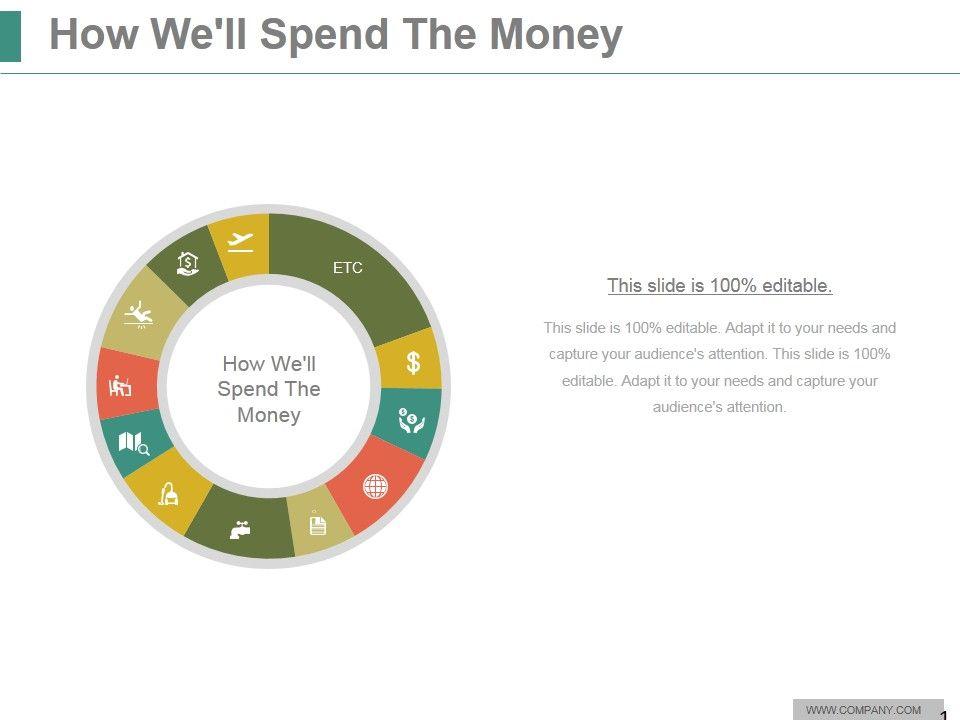 How We'll Spend The Money

ETC

How We'll Spend The Money

This slide is 100% editable.

This slide is 100% editable. Adapt it to your needs and capture your audience's attention. This slide is 100% editable. Adapt it to your needs and capture your audience's attention.

WWW.COMPANY.COM

1